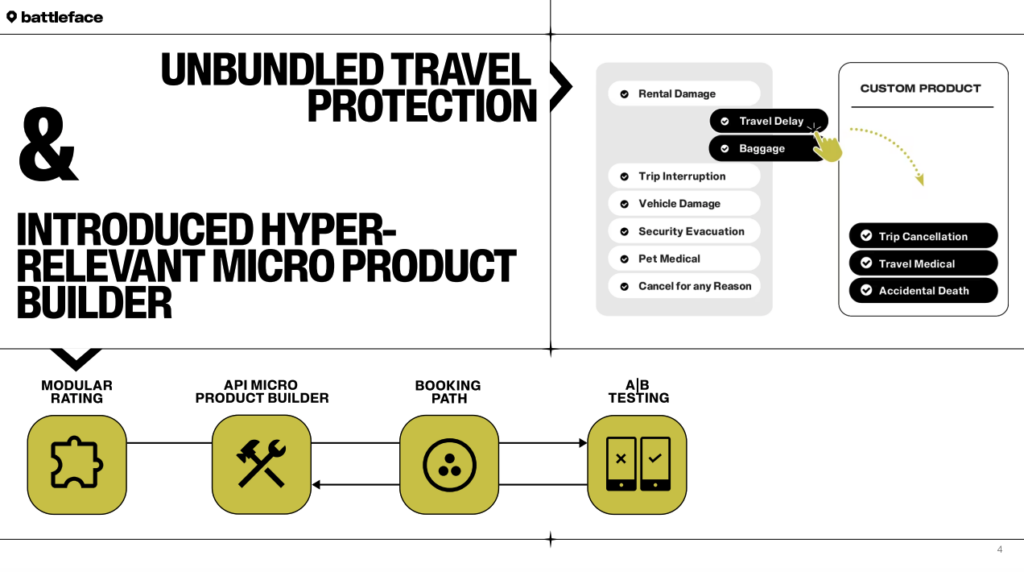 battleface

UNBUNDLED TRAVEL PROTECTION

&

INTRODUCED HYPER-RELEVANT MICRO PRODUCT BUILDER

Rental Damage
Travel Delay
Baggage
Trip Interruption
Vehicle Damage
Security Evacuation
Pet Medical
Cancel for any Reason

CUSTOM PRODUCT
Trip Cancellation
Travel Medical
Accidental Death

MODULAR RATING

API MICRO PRODUCT BUILDER

BOOKING PATH

A|B TESTING

4